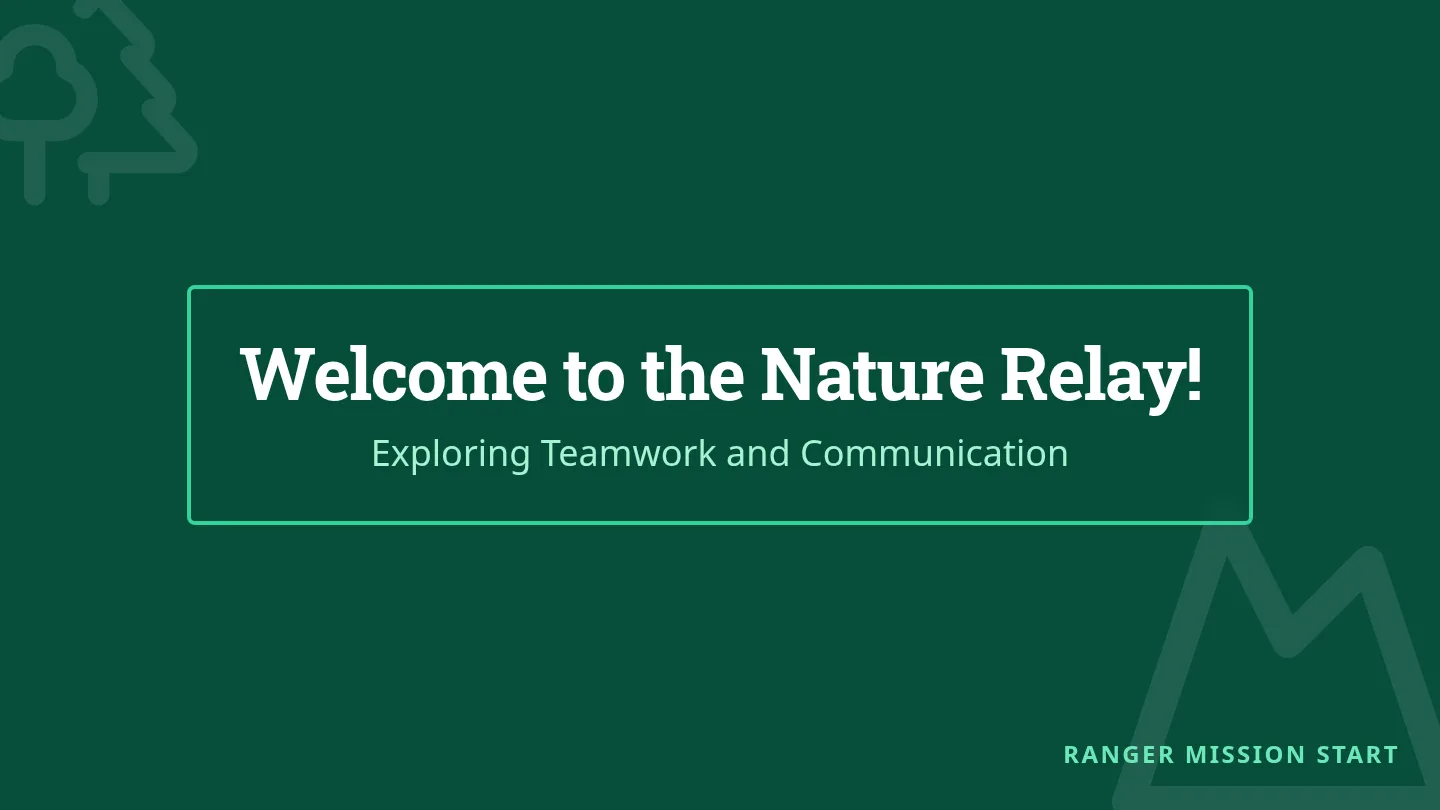 Welcome to the Nature Relay!

Exploring Teamwork and Communication

RANGER MISSION START